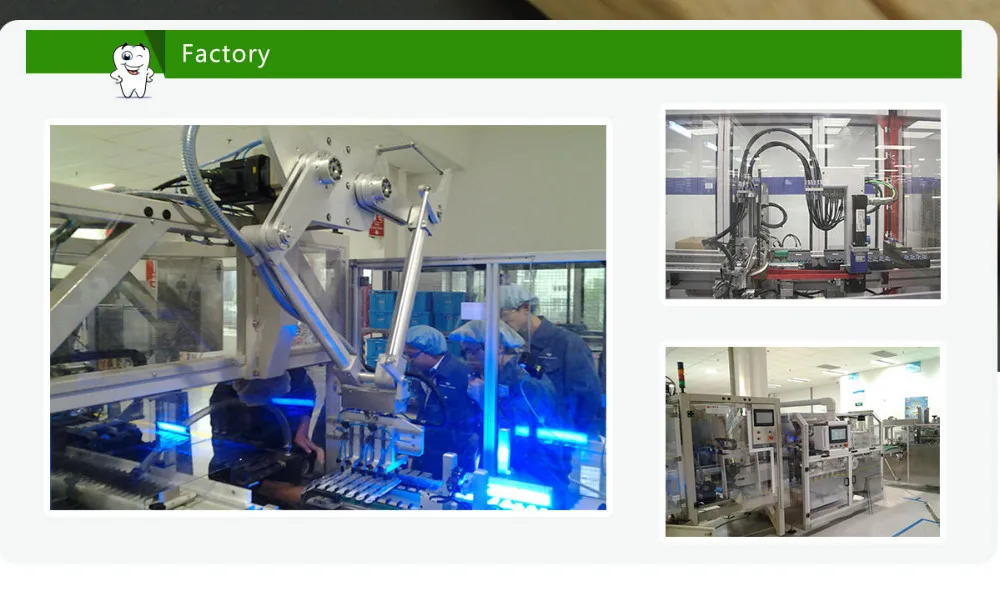 Factory